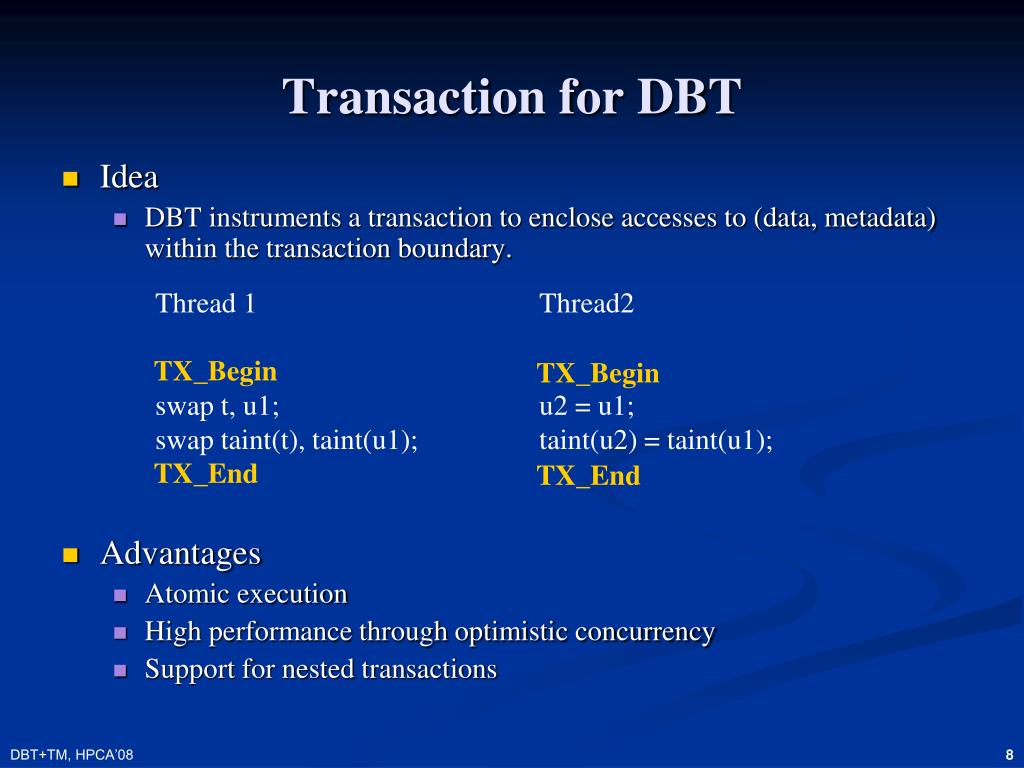 Transaction for DBT

Idea

DBT instruments a transaction to enclose accesses to (data, metadata) within the transaction boundary.

Thread 1

TX_Begin
swap t, u1;
swap taint(t), taint(u1);
TX_End

Thread2

TX_Begin
u2 = u1;
taint(u2) = taint(u1);
TX_End

Advantages

Atomic execution

High performance through optimistic concurrency

Support for nested transactions

DBT+TM, HPCA'08

8